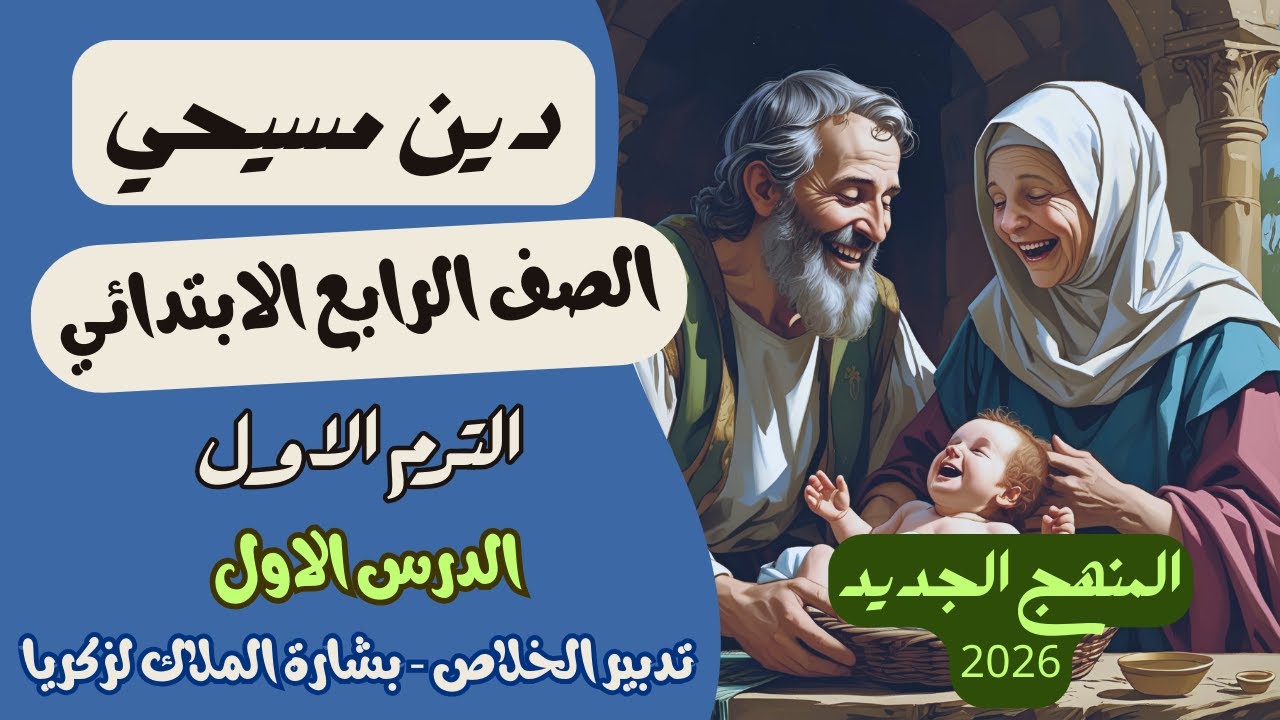 دين مسيحي

الصف الرابع الابتدائي

الترم الاول

الدرس الاول

تدبير الخلاص - بشارة الملاك لزكريا

المنهج الجديد
2026